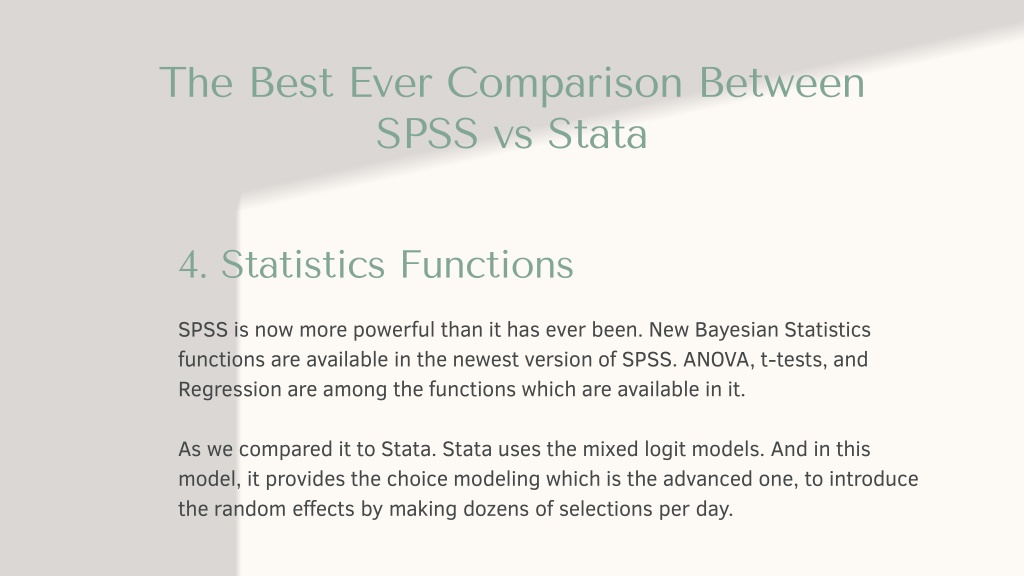 The Best Ever Comparison Between SPSS vs Stata

4. Statistics Functions

SPSS is now more powerful than it has ever been. New Bayesian Statistics functions are available in the newest version of SPSS. ANOVA, t-tests, and Regression are among the functions which are available in it.

As we compared it to Stata. Stata uses the mixed logit models. And in this model, it provides the choice modeling which is the advanced one, to introduce the random effects by making dozens of selections per day.